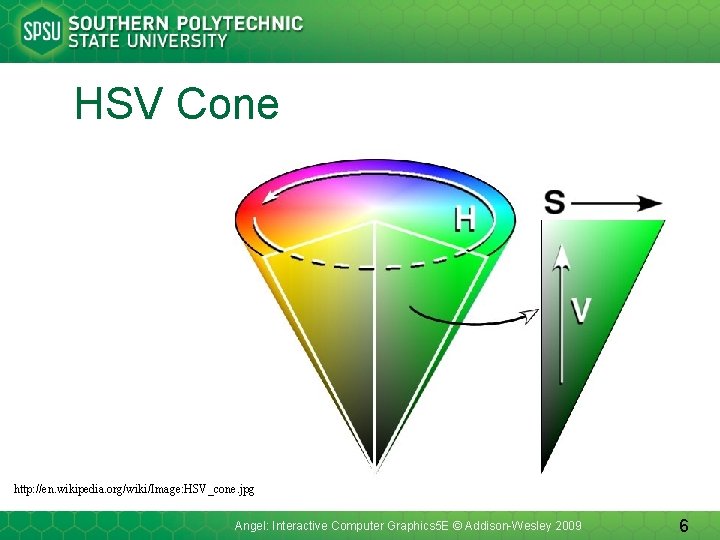 SPSU SOUTHERN POLYTECHNIC STATE UNIVERSITY

HSV Cone

H

S

V

http://en.wikipedia.org/wiki/Image:HSV_cone.jpg

Angel: Interactive Computer Graphics5E © Addison-Wesley 2009

6